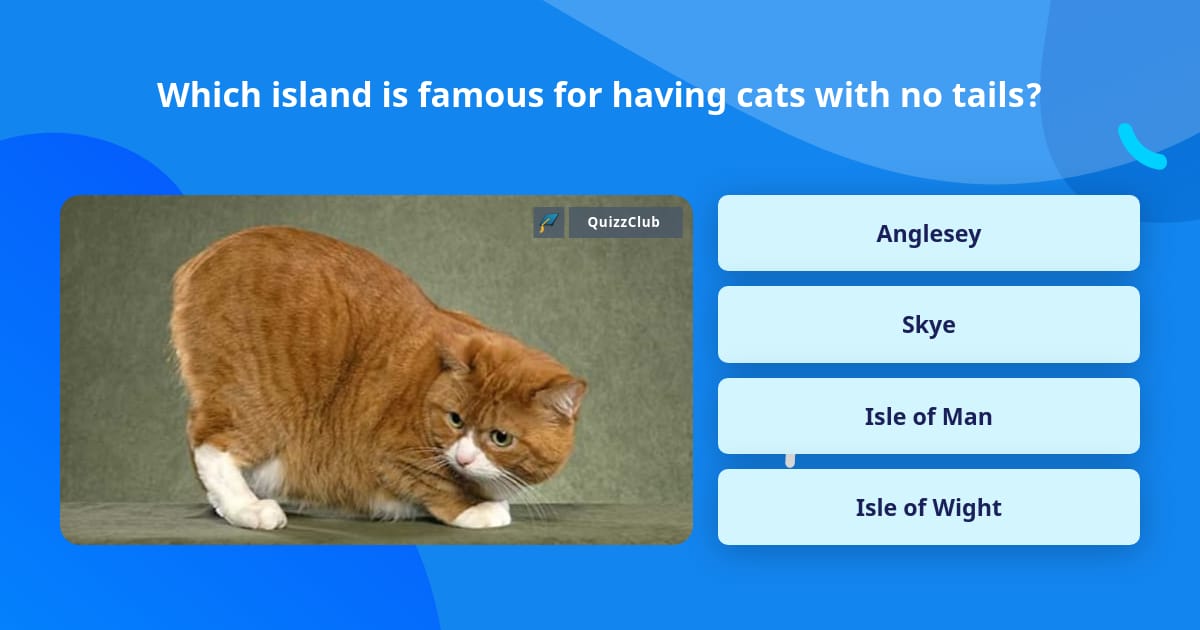 Which island is famous for having cats with no tails?

QuizzClub

Anglesey

Skye

Isle of Man

Isle of Wight